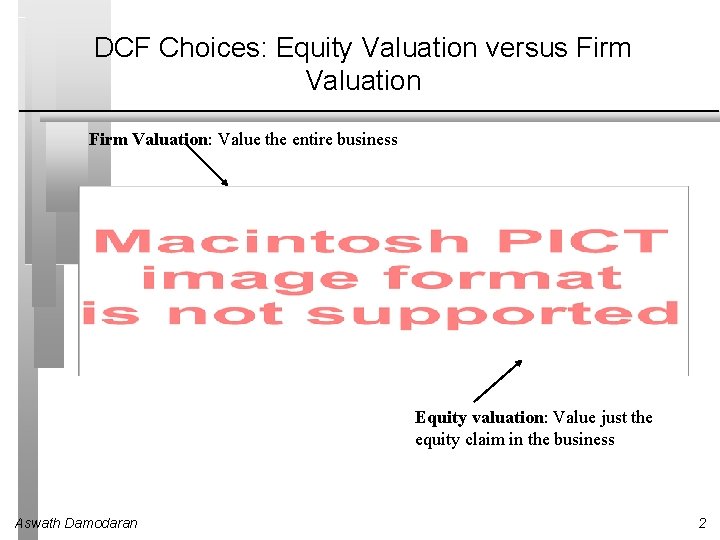 DCF Choices: Equity Valuation versus Firm Valuation

Firm Valuation: Value the entire business

Macintosh PICT image format is not supported

Equity valuation: Value just the equity claim in the business

Aswath Damodaran

2